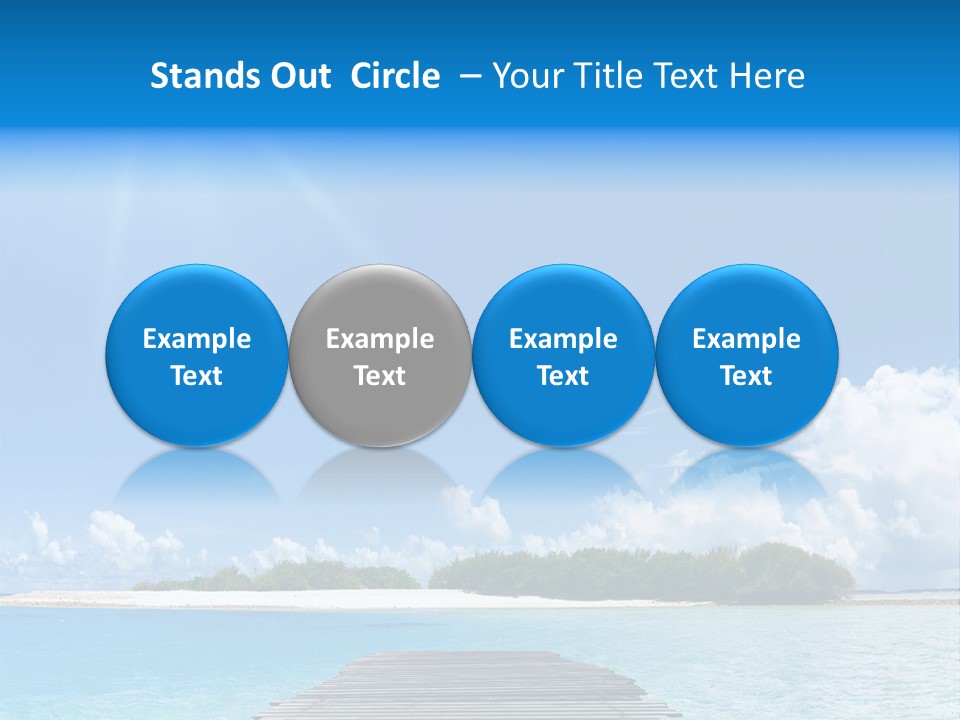 Stands Out Circle – Your Title Text Here

Example Text

Example Text

Example Text

Example Text